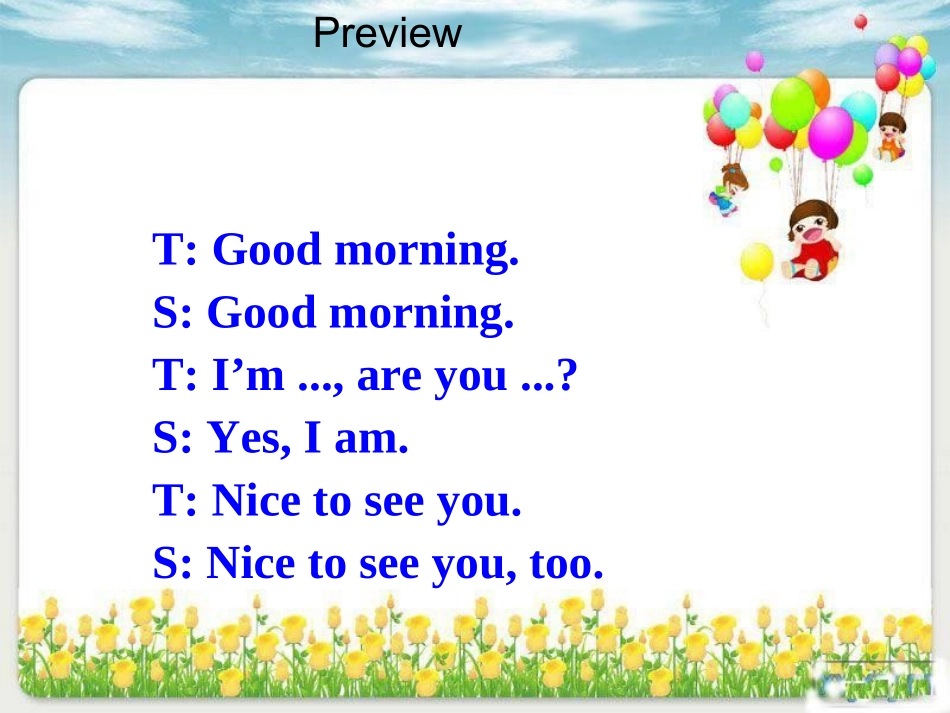 Preview

T: Good morning.
S: Good morning.
T: I’m ..., are you ...?
S: Yes, I am.
T: Nice to see you.
S: Nice to see you, too.